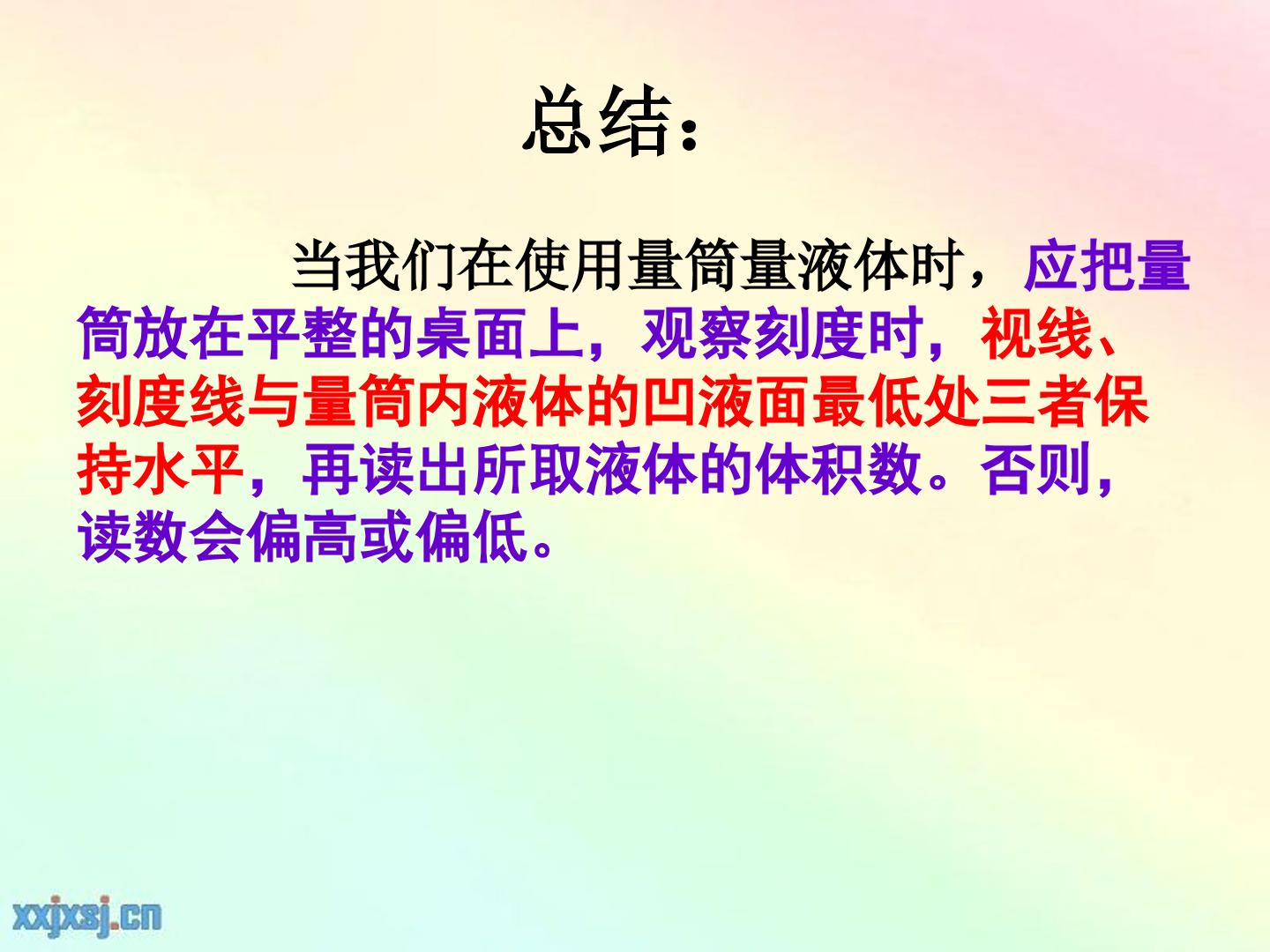 总结:

当我们在使用量筒量液体时，应把量筒放在平整的桌面上，观察刻度时，视线、刻度线与量筒内液体的凹液面最低处三者保持水平，再读出所取液体的体积数。否则，读数会偏高或偏低。

xxjxsj.cn